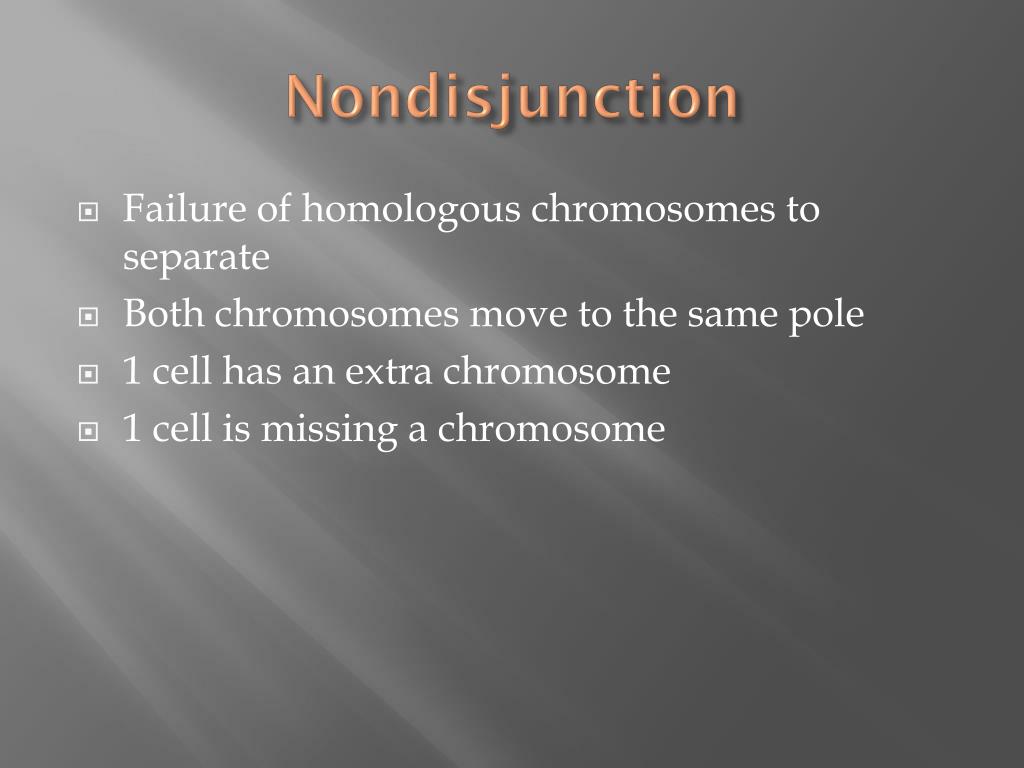 Nondisjunction

Failure of homologous chromosomes to separate

Both chromosomes move to the same pole

1 cell has an extra chromosome

1 cell is missing a chromosome